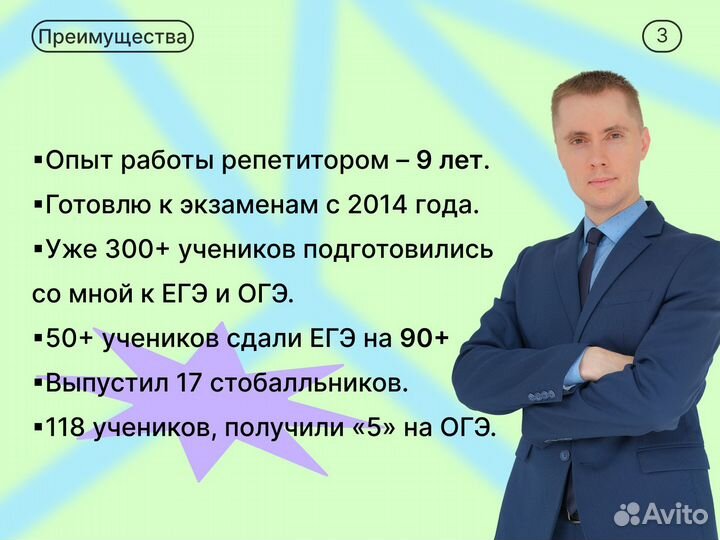 Преимущества

3

▪Опыт работы репетитором – 9 лет.

▪Готовлю к экзаменам с 2014 года.

▪Уже 300+ учеников подготовились со мной к ЕГЭ и ОГЭ.

▪50+ учеников сдали ЕГЭ на 90+

▪Выпустил 17 стобалльников.

▪118 учеников, получили «5» на ОГЭ.

Avito